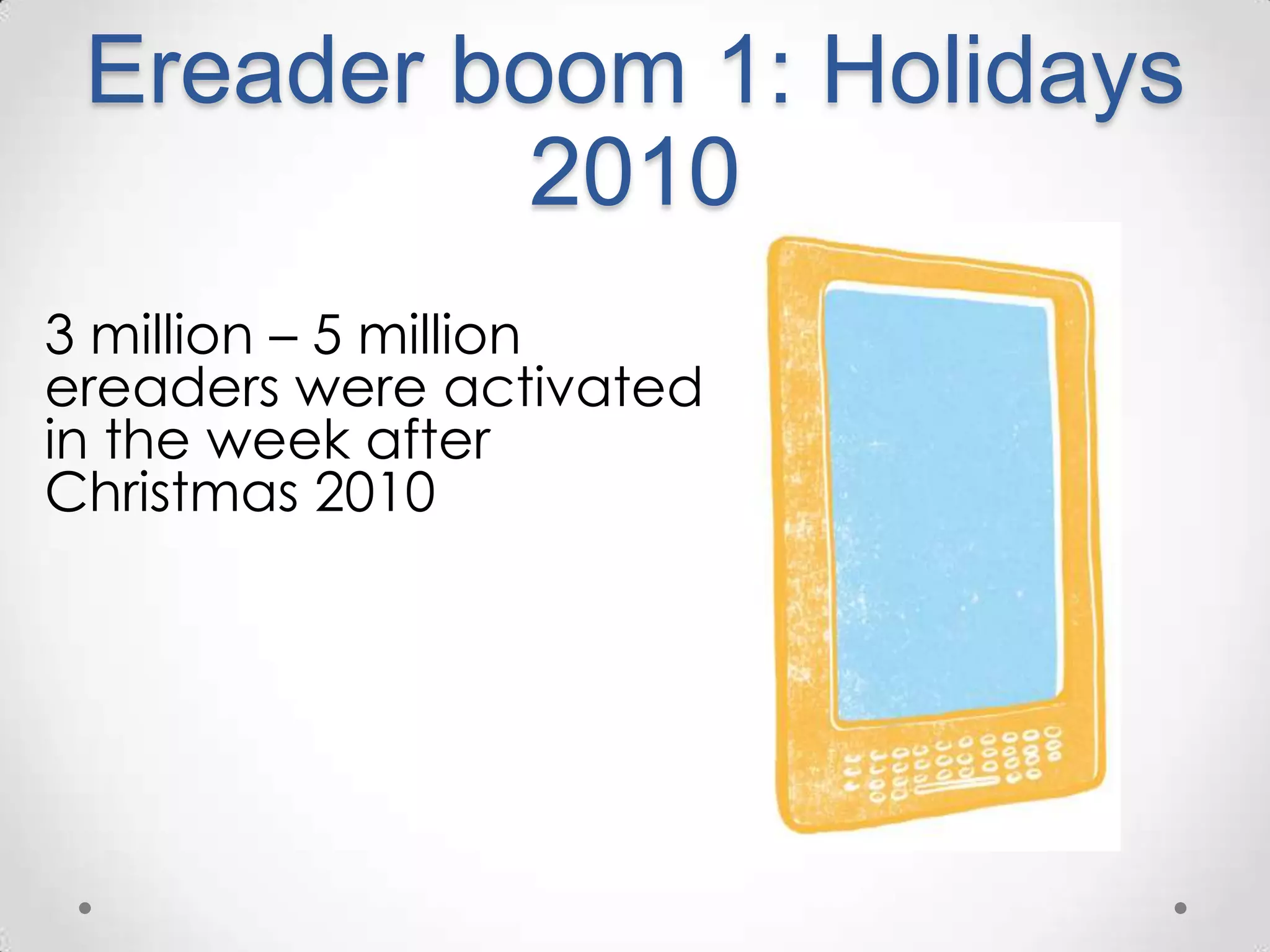 Ereader boom 1: Holidays 2010

3 million – 5 million ereaders were activated in the week after Christmas 2010